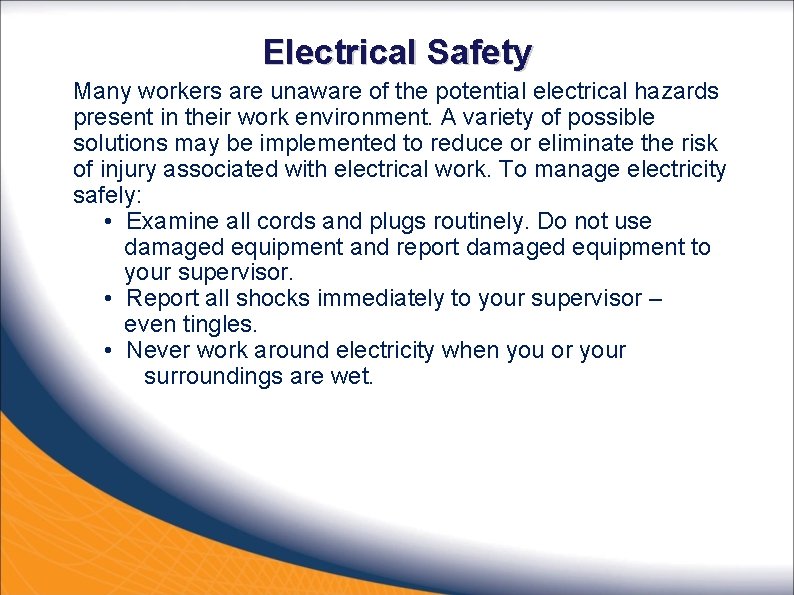 Electrical Safety

Many workers are unaware of the potential electrical hazards present in their work environment. A variety of possible solutions may be implemented to reduce or eliminate the risk of injury associated with electrical work. To manage electricity safely:

• Examine all cords and plugs routinely. Do not use damaged equipment and report damaged equipment to your supervisor.
• Report all shocks immediately to your supervisor – even tingles.
• Never work around electricity when you or your surroundings are wet.